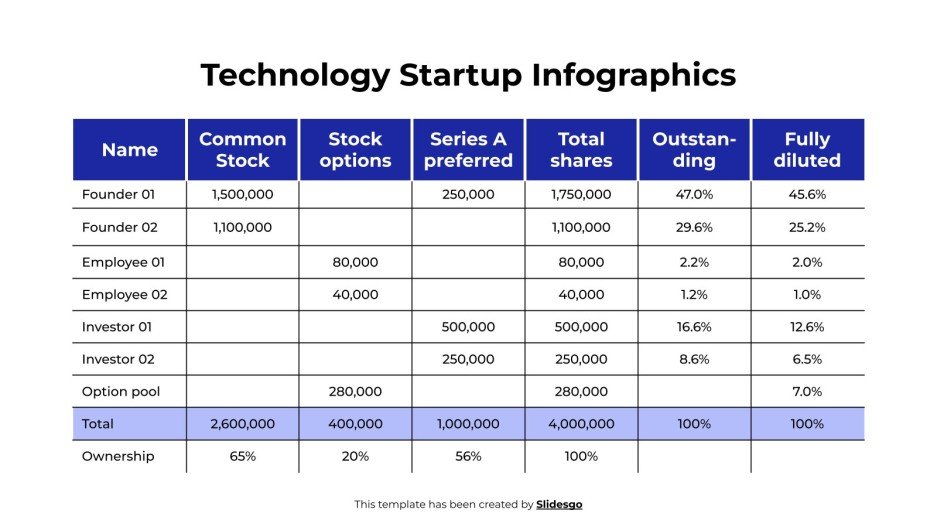 Technology Startup Infographics

| Name | Common Stock | Stock options | Series A preferred | Total shares | Outstanding | Fully diluted |
|---|---|---|---|---|---|---|
| Founder 01 | 1,500,000 | | 250,000 | 1,750,000 | 47.0% | 45.6% |
| Founder 02 | 1,100,000 | | | 1,100,000 | 29.6% | 25.2% |
| Employee 01 | | 80,000 | | 80,000 | 2.2% | 2.0% |
| Employee 02 | | 40,000 | | 40,000 | 1.2% | 1.0% |
| Investor 01 | | | 500,000 | 500,000 | 16.6% | 12.6% |
| Investor 02 | | | 250,000 | 250,000 | 8.6% | 6.5% |
| Option pool | | 280,000 | | 280,000 | | 7.0% |
| Total | 2,600,000 | 400,000 | 1,000,000 | 4,000,000 | 100% | 100% |
| Ownership | 65% | 20% | 56% | 100% | | |

This template has been created by Slidesgo